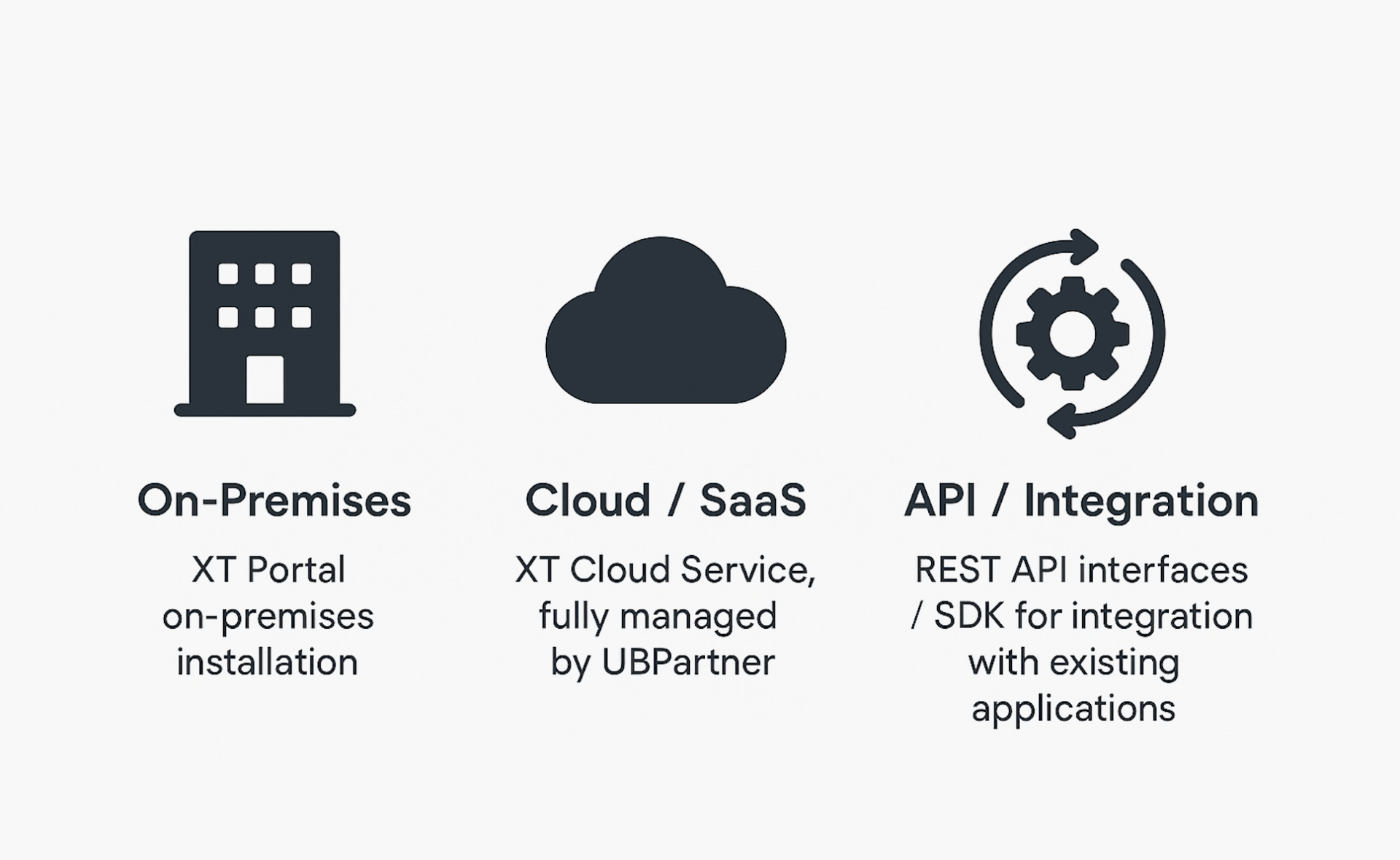 On-Premises

XT Portal on-premises installation

Cloud / SaaS

XT Cloud Service, fully managed by UBPartner

API / Integration

REST API interfaces / SDK for integration with existing applications